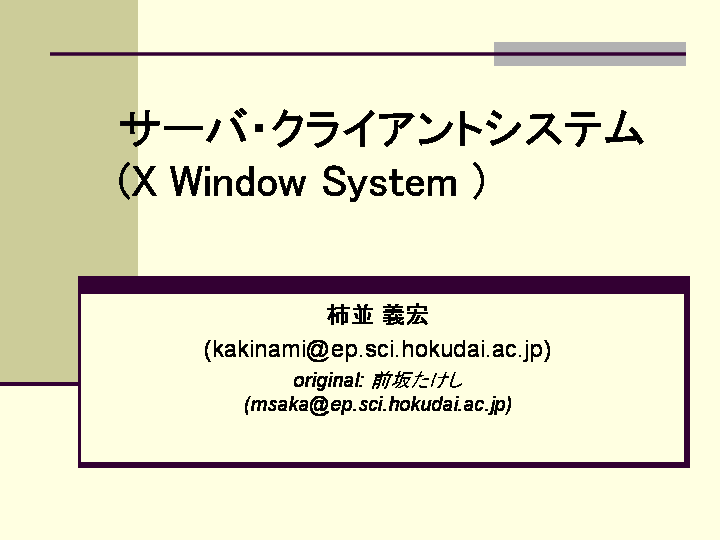 サーバ・クライアントシステム
(X Window System )

柿並 義宏
(kakinami@ep.sci.hokudai.ac.jp)
original: 前坂たけし
(msaka@ep.sci.hokudai.ac.jp)